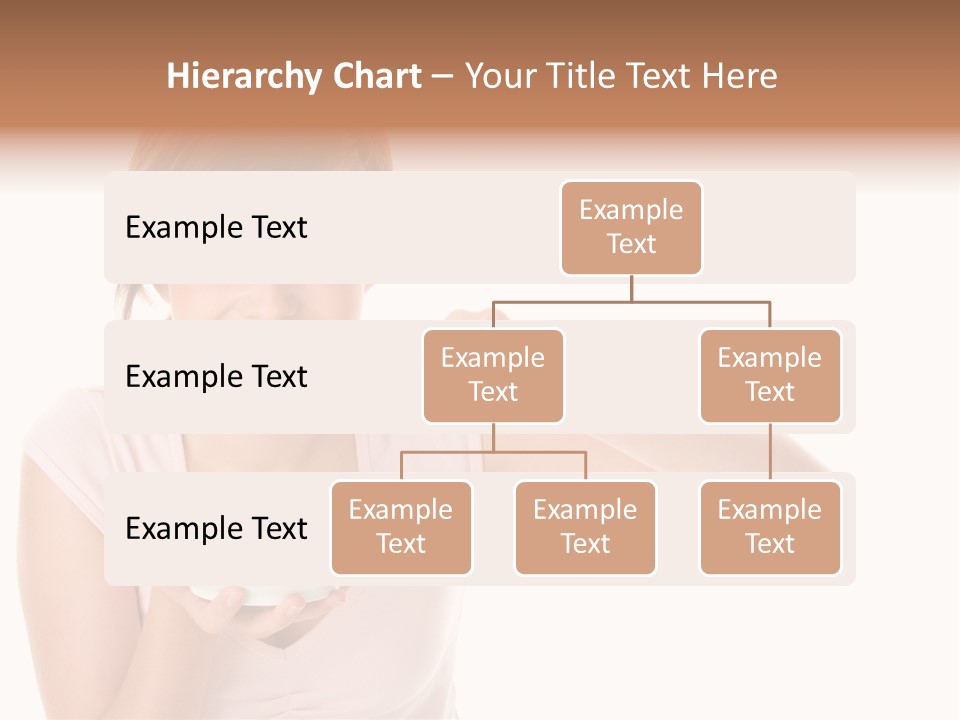 Hierarchy Chart – Your Title Text Here

Example Text

Example Text

Example Text

Example Text

Example Text

Example Text

Example Text

Example Text

Example Text